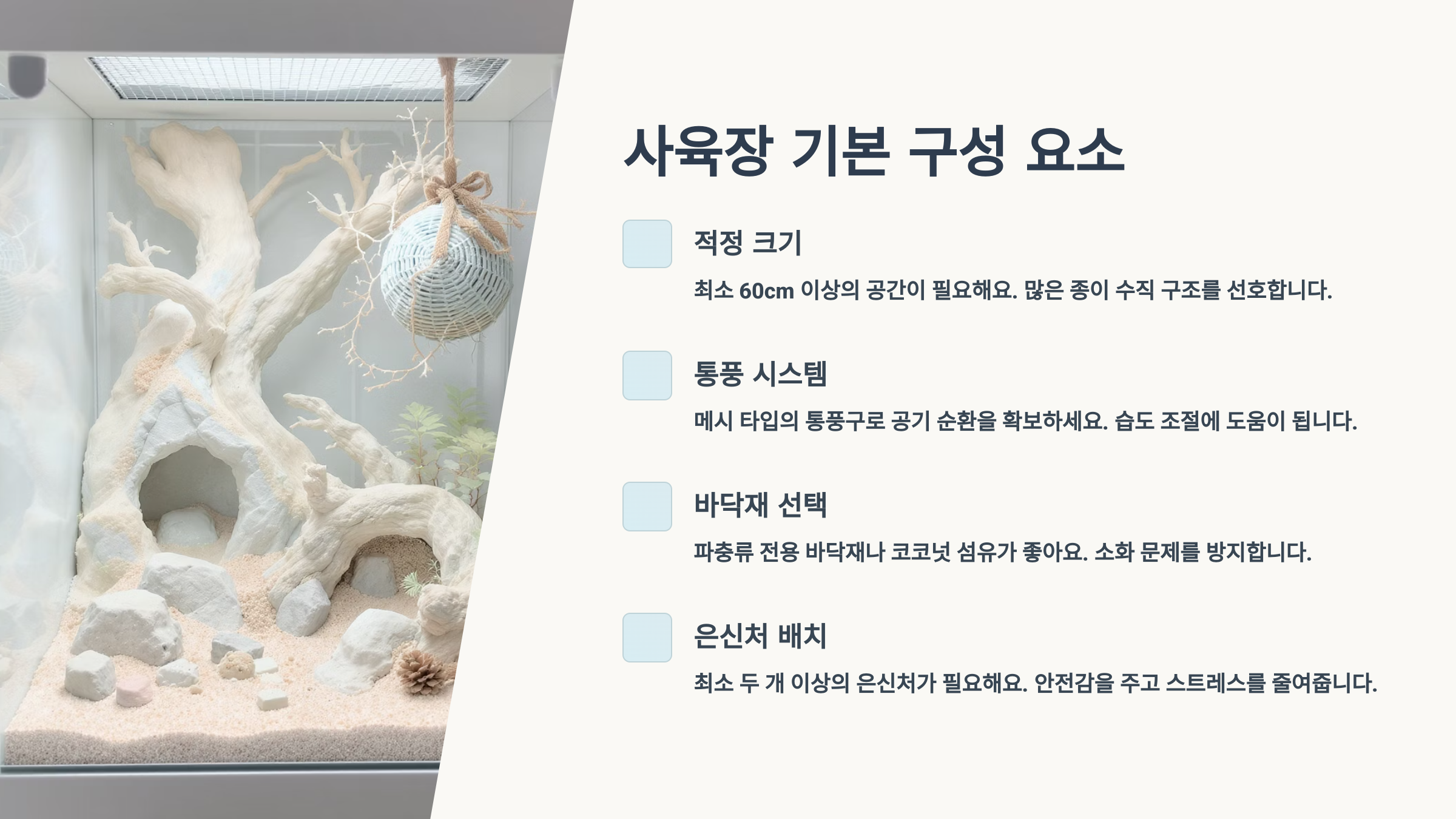 사육장 기본 구성 요소

적정 크기

최소 60cm 이상의 공간이 필요해요. 많은 종이 수직 구조를 선호합니다.

통풍 시스템

메시 타입의 통풍구로 공기 순환을 확보하세요. 습도 조절에 도움이 됩니다.

바닥재 선택

파충류 전용 바닥재나 코코넛 섬유가 좋아요. 소화 문제를 방지합니다.

은신처 배치

최소 두 개 이상의 은신처가 필요해요. 안전감을 주고 스트레스를 줄여줍니다.